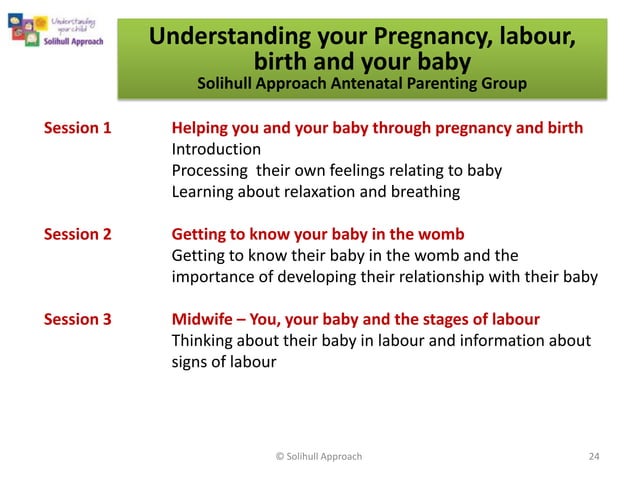 Understanding your child
Solihull Approach

Understanding your Pregnancy, labour, birth and your baby
Solihull Approach Antenatal Parenting Group

Session 1 Helping you and your baby through pregnancy and birth
Introduction
Processing their own feelings relating to baby
Learning about relaxation and breathing

Session 2 Getting to know your baby in the womb
Getting to know their baby in the womb and the importance of developing their relationship with their baby

Session 3 Midwife – You, your baby and the stages of labour
Thinking about their baby in labour and information about signs of labour

© Solihull Approach

24